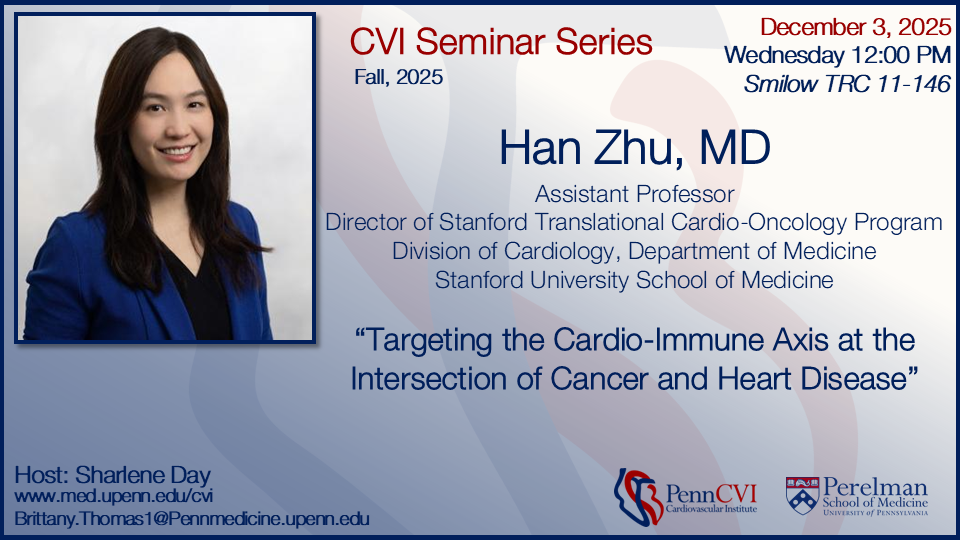 CVI Seminar Series
Fall, 2025

December 3, 2025
Wednesday 12:00 PM
Smilow TRC 11-146

Han Zhu, MD
Assistant Professor
Director of Stanford Translational Cardio-Oncology Program
Division of Cardiology, Department of Medicine
Stanford University School of Medicine

“Targeting the Cardio-Immune Axis at the Intersection of Cancer and Heart Disease”

Host: Sharlene Day
www.med.upenn.edu/cvi
Brittany.Thomas1@Pennmedicine.upenn.edu

PennCVI
Cardiovascular Institute

Perelman
School of Medicine
UNIVERSITY of PENNSYLVANIA